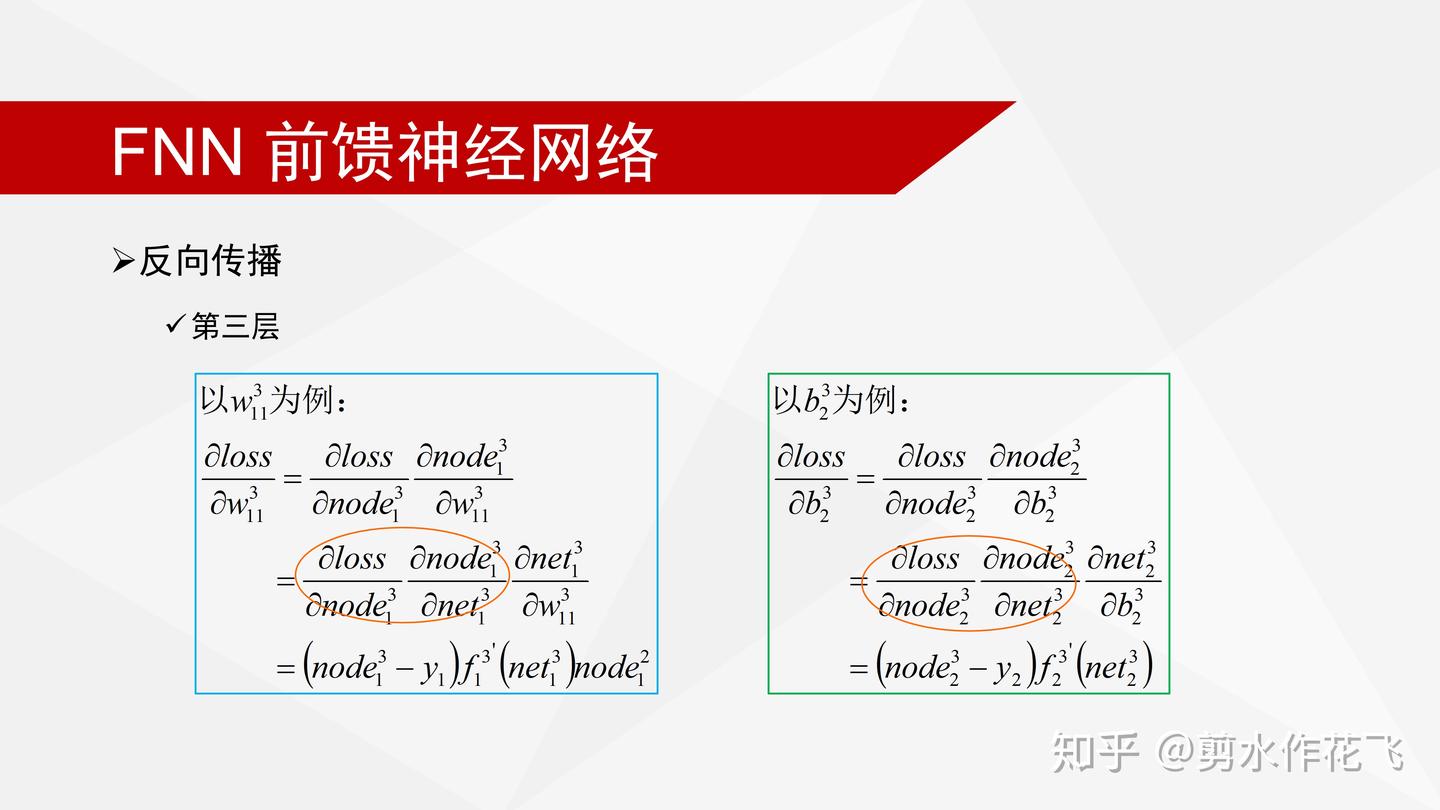 FNN 前馈神经网络

➢反向传播

✓第三层

以$w_{11}^3$为例：

$\frac{\partial loss}{\partial w_{11}^3} = \frac{\partial loss}{\partial node_1^3} \frac{\partial node_1^3}{\partial w_{11}^3}$

$= \frac{\partial loss}{\partial node_1^3} \frac{\partial node_1^3}{\partial net_1^3} \frac{\partial net_1^3}{\partial w_{11}^3}$

$= \left(node_1^3 - y_1\right) f_1^{3'}\left(net_1^3\right) node_1^2$

以$b_2^3$为例：

$\frac{\partial loss}{\partial b_2^3} = \frac{\partial loss}{\partial node_2^3} \frac{\partial node_2^3}{\partial b_2^3}$

$= \frac{\partial loss}{\partial node_2^3} \frac{\partial node_2^3}{\partial net_2^3} \frac{\partial net_2^3}{\partial b_2^3}$

$= \left(node_2^3 - y_2\right) f_2^{3'}\left(net_2^3\right)$

知乎 @剪水作花飞